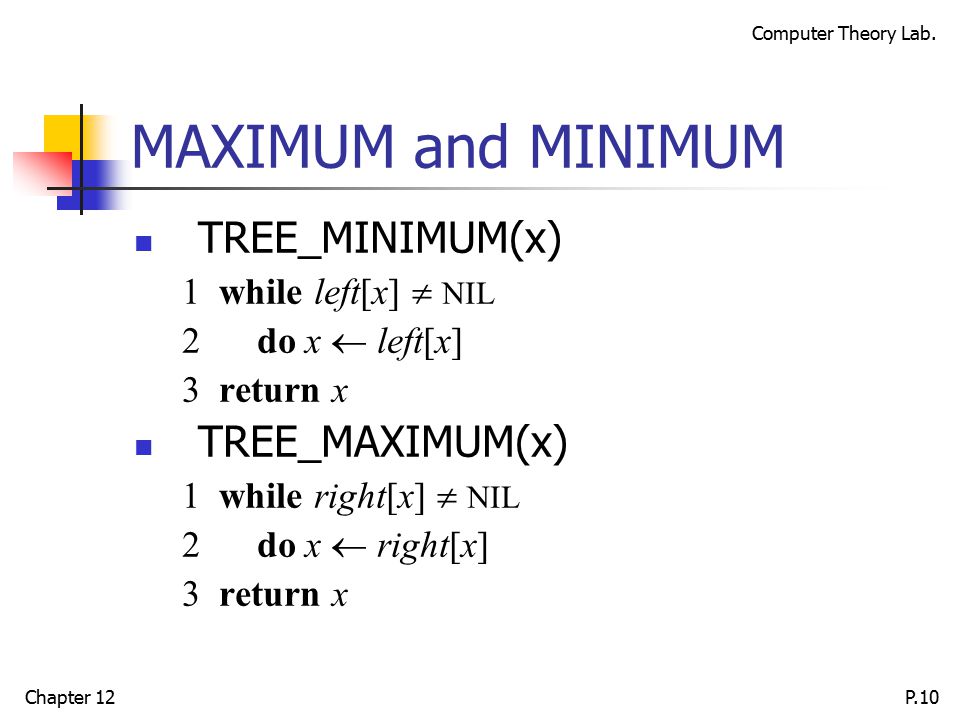 Computer Theory Lab.

MAXIMUM and MINIMUM

TREE_MINIMUM(x)

1 while $left[x] \neq$ NIL
2 do $x \leftarrow left[x]$
3 return $x$

TREE_MAXIMUM(x)

1 while $right[x] \neq$ NIL
2 do $x \leftarrow right[x]$
3 return $x$

Chapter 12

P.10